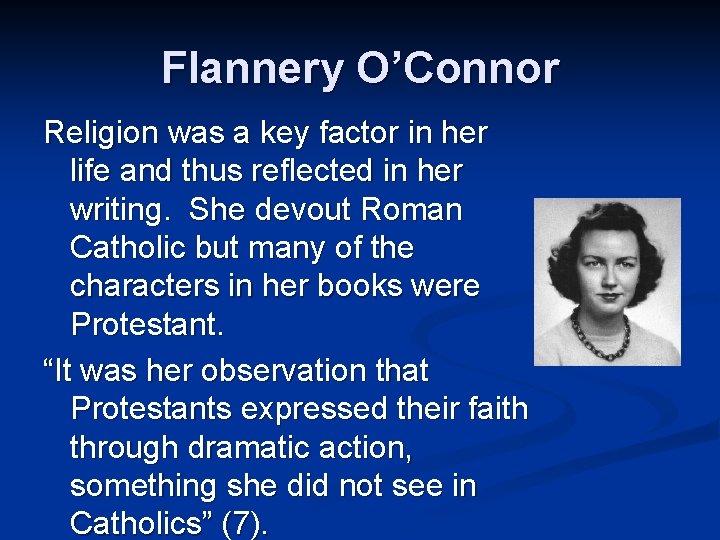 Flannery O’Connor

Religion was a key factor in her life and thus reflected in her writing. She devout Roman Catholic but many of the characters in her books were Protestant.

“It was her observation that Protestants expressed their faith through dramatic action, something she did not see in Catholics” (7).